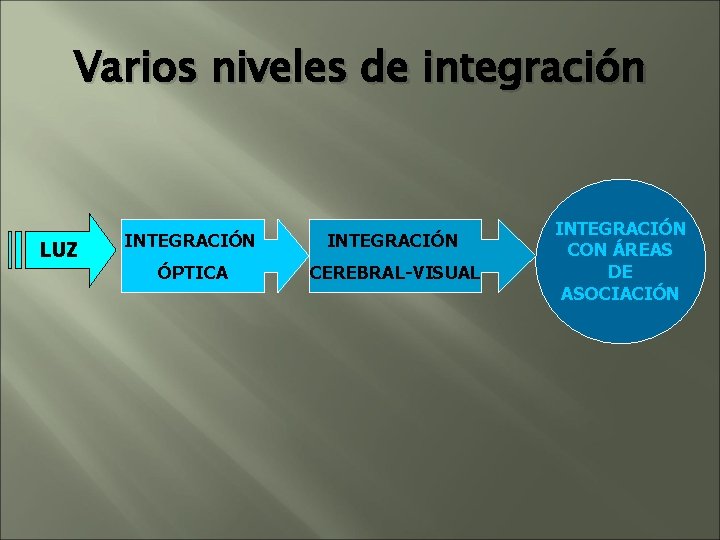 Varios niveles de integración

LUZ

INTEGRACIÓN ÓPTICA

INTEGRACIÓN CEREBRAL-VISUAL

INTEGRACIÓN CON ÁREAS DE ASOCIACIÓN